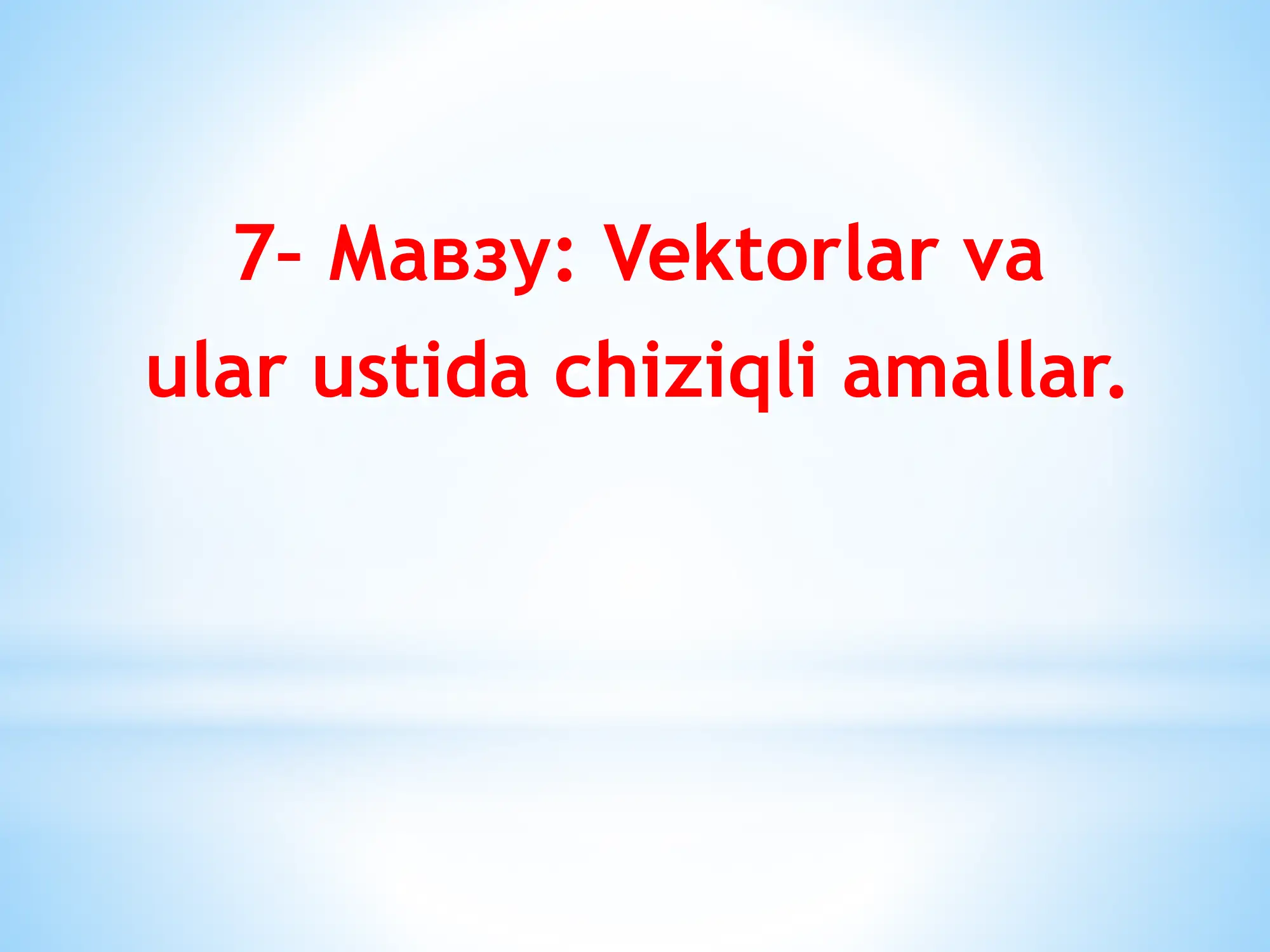 7- Мавзу: Vektorlar va ular ustida chiziqli amallar.